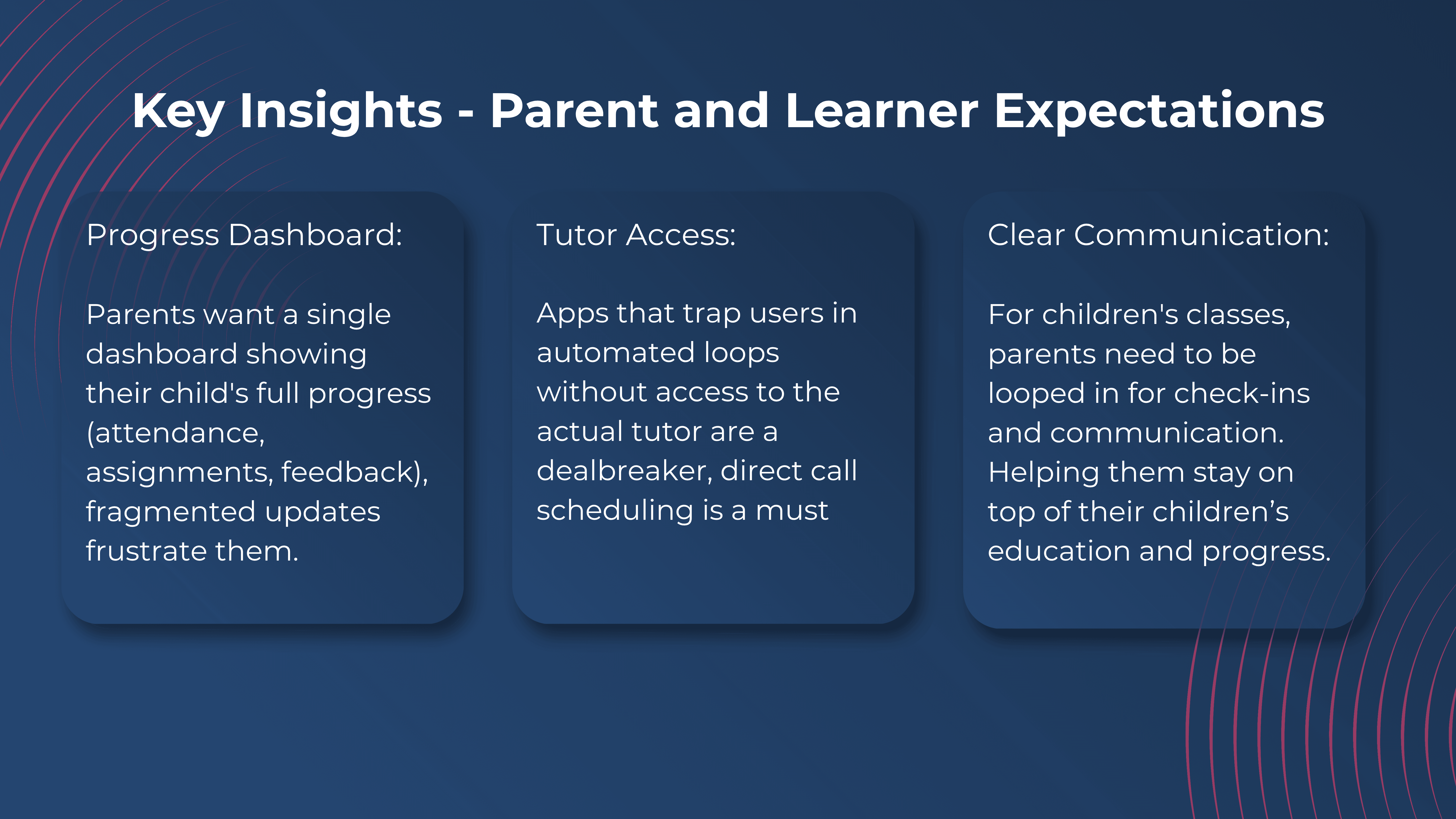 Key Insights - Parent and Learner Expectations

Progress Dashboard:

Parents want a single dashboard showing their child's full progress (attendance, assignments, feedback), fragmented updates frustrate them.

Tutor Access:

Apps that trap users in automated loops without access to the actual tutor are a dealbreaker, direct call scheduling is a must

Clear Communication:

For children's classes, parents need to be looped in for check-ins and communication. Helping them stay on top of their children’s education and progress.